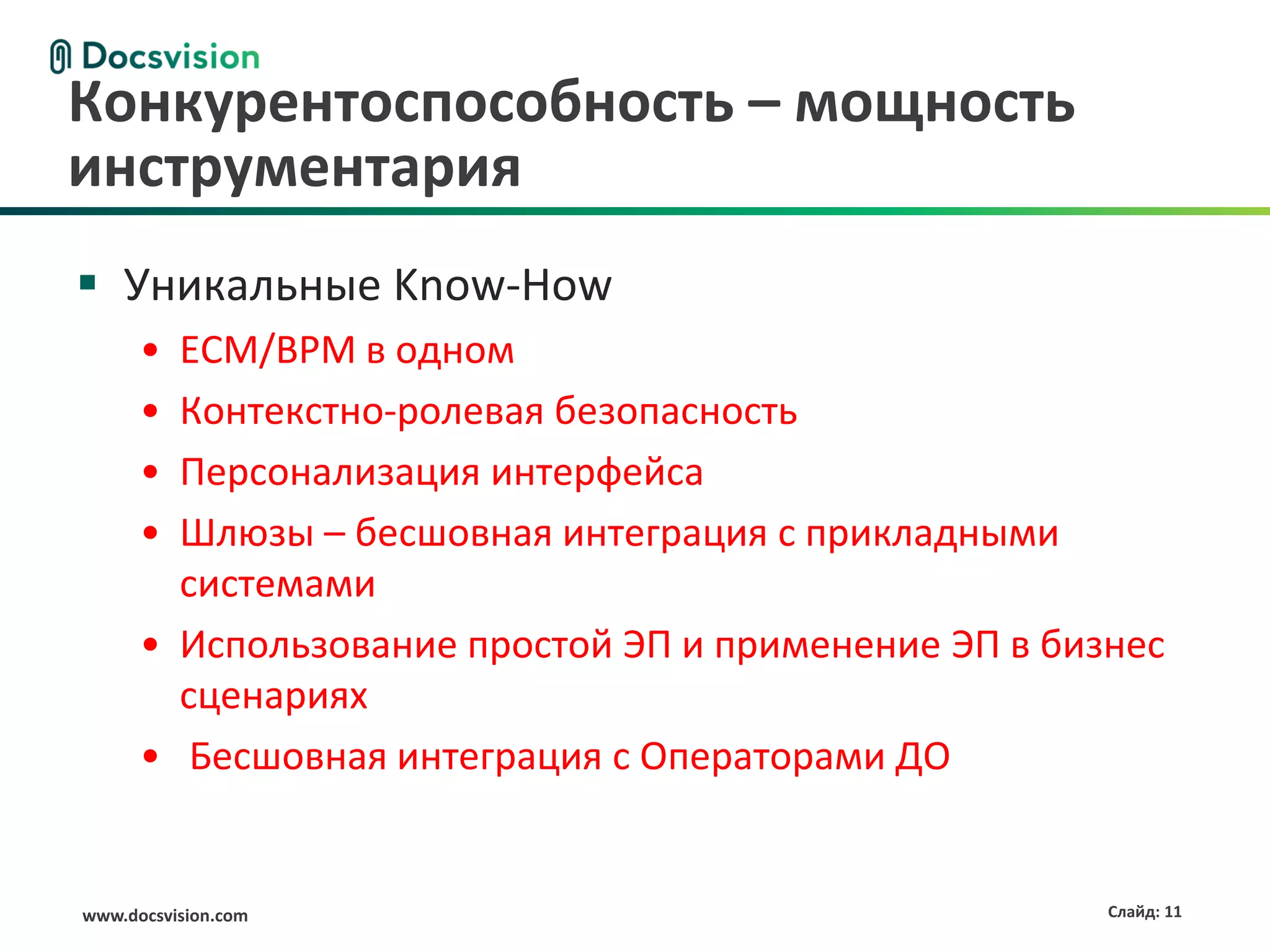 Docsvision

Конкурентоспособность – мощность инструментария

▪ Уникальные Know-How

• ECM/BPM в одном
• Контекстно-ролевая безопасность
• Персонализация интерфейса
• Шлюзы – бесшовная интеграция с прикладными системами
• Использование простой ЭП и применение ЭП в бизнес сценариях
• Бесшовная интеграция с Операторами ДО

www.docsvision.com

Слайд: 11